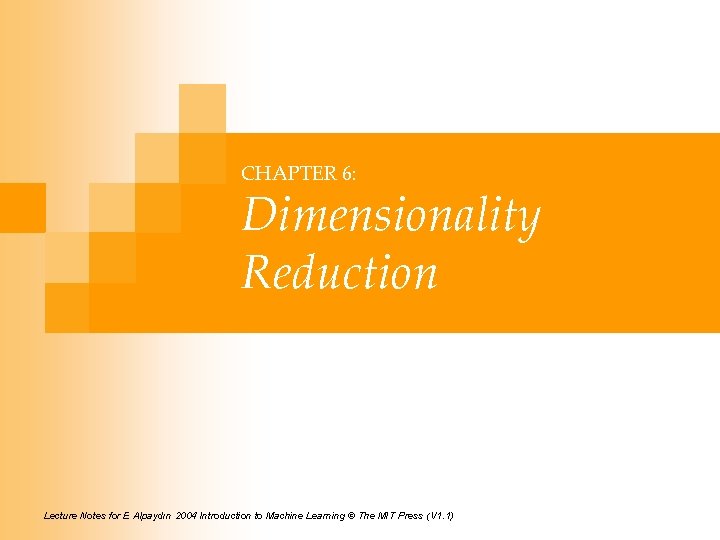 CHAPTER 6:

Dimensionality Reduction

Lecture Notes for E Alpaydın 2004 Introduction to Machine Learning © The MIT Press (V1.1)